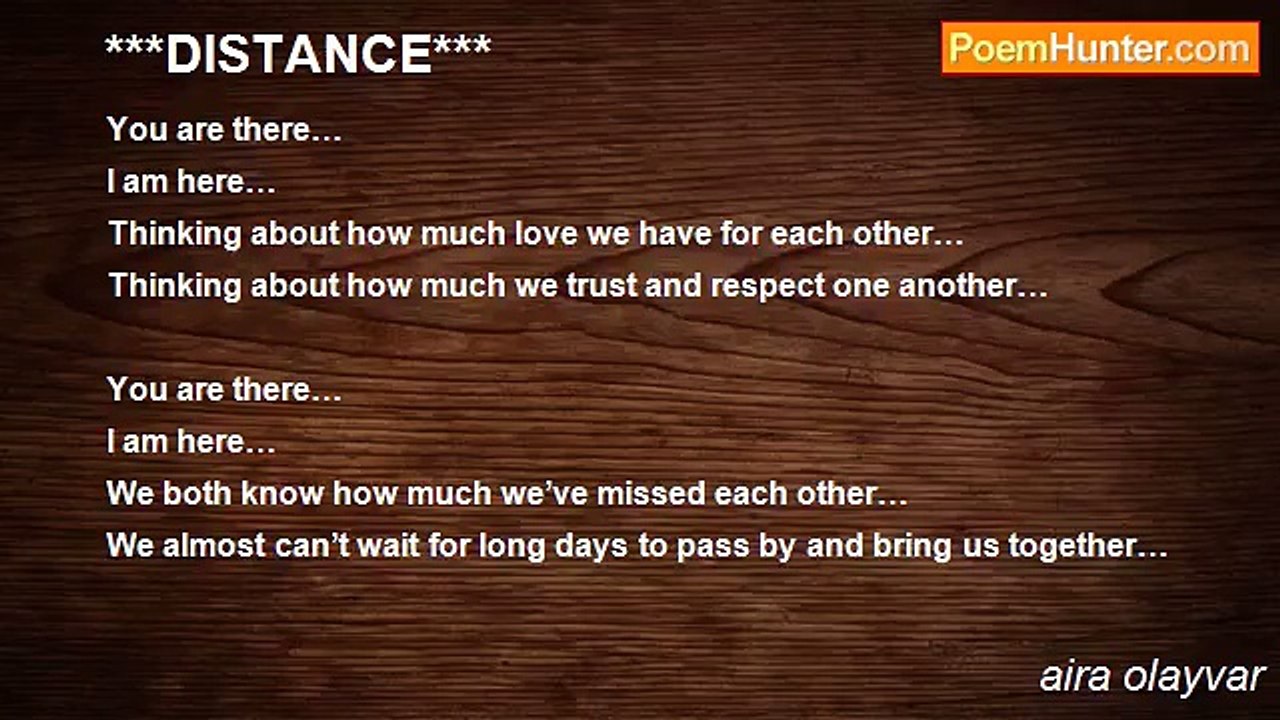 ***DISTANCE***

PoemHunter.com

You are there…
I am here…
Thinking about how much love we have for each other…
Thinking about how much we trust and respect one another…

You are there…
I am here…
We both know how much we've missed each other…
We almost can't wait for long days to pass by and bring us together…

aira olayvar